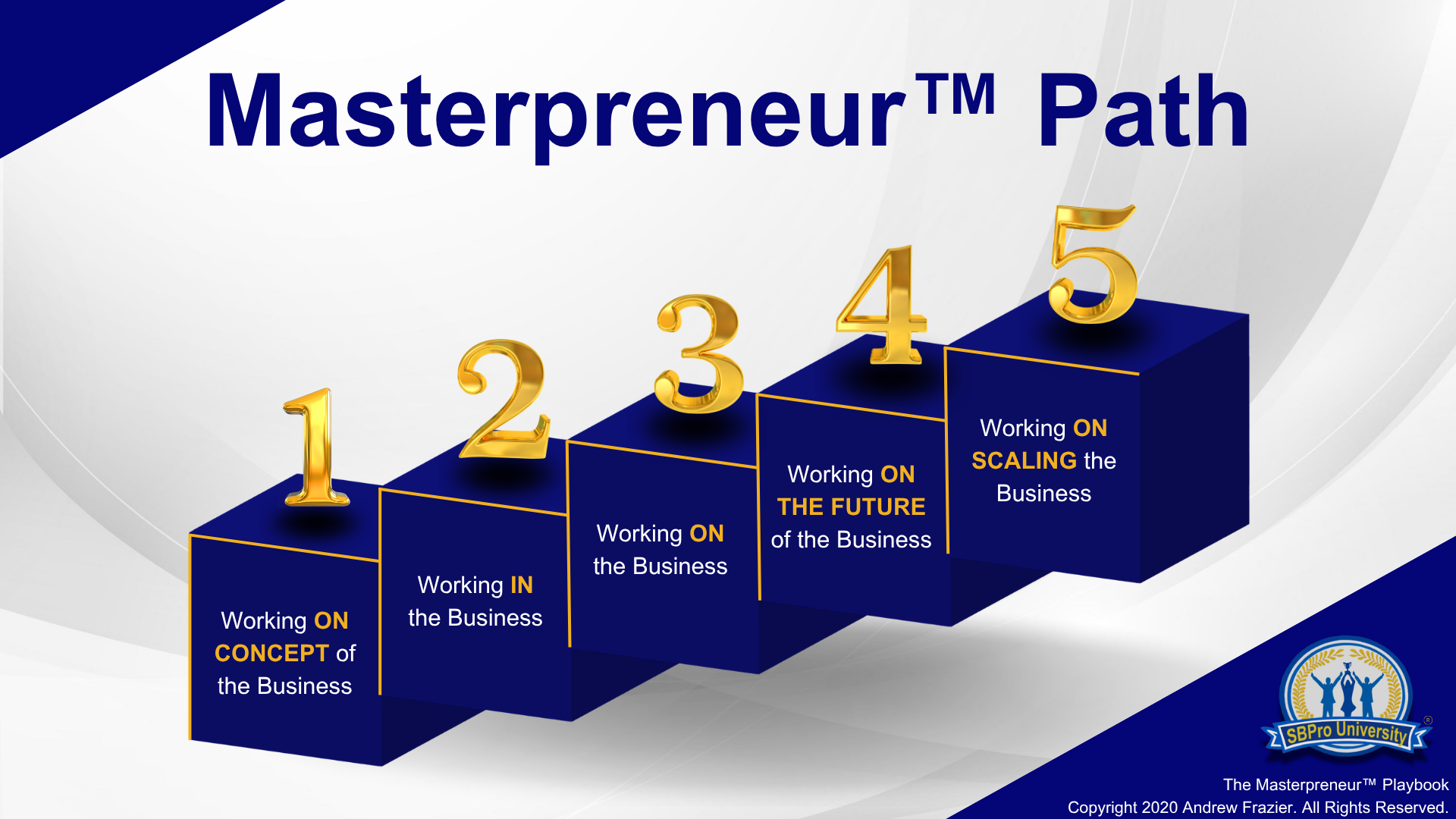 Masterpreneur™ Path

1
Working ON CONCEPT of the Business

2
Working IN the Business

3
Working ON the Business

4
Working ON THE FUTURE of the Business

5
Working ON SCALING the Business

SBPro University®

The Masterpreneur™ Playbook
Copyright 2020 Andrew Frazier. All Rights Reserved.